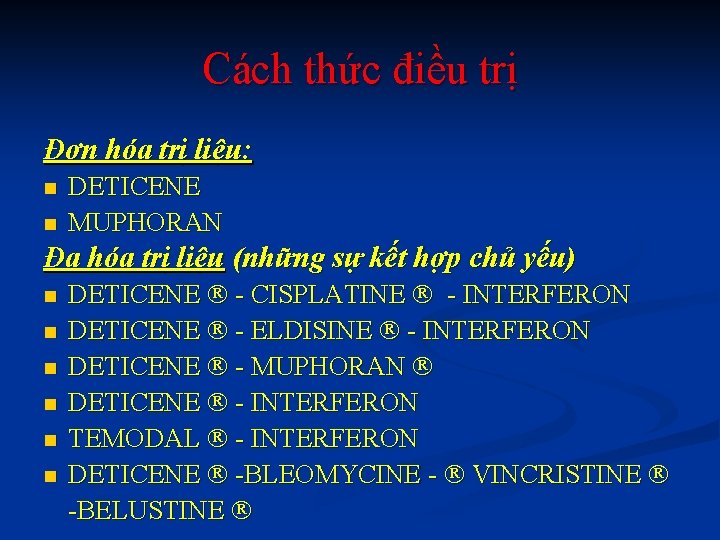 Cách thức điều trị

Đơn hóa tri liêu:

- DETICENE
- MUPHORAN

Đa hóa tri liêu (những sự kết hợp chủ yếu)

- DETICENE ® - CISPLATINE ® - INTERFERON
- DETICENE ® - ELDISINE ® - INTERFERON
- DETICENE ® - MUPHORAN ®
- DETICENE ® - INTERFERON
- TEMODAL ® - INTERFERON
- DETICENE ® -BLEOMYCINE - ® VINCRISTINE ® -BELUSTINE ®